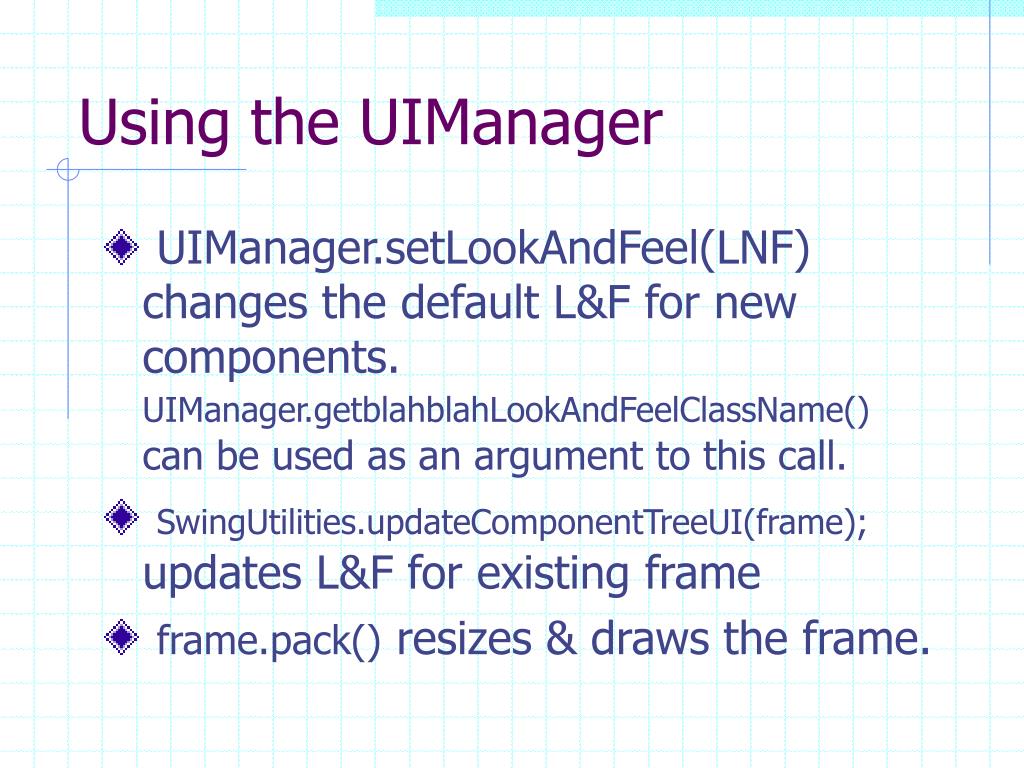 Using the UIManager

UIManager.setLookAndFeel(LNF) changes the default L&F for new components. UIManager.getblahblahLookAndFeelClassName() can be used as an argument to this call.

SwingUtilities.updateComponentTreeUI(frame); updates L&F for existing frame

frame.pack() resizes & draws the frame.